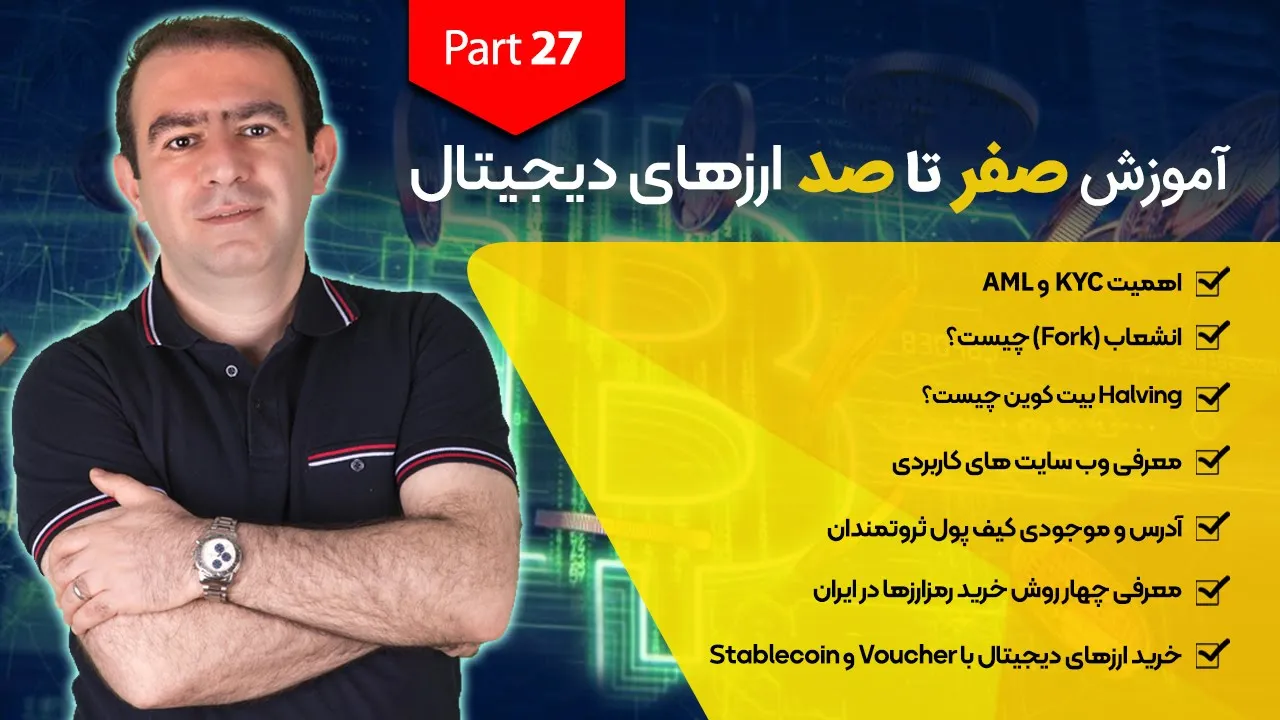 Part 27

آموزش صفر تا صد ارزهای دیجیتال

اهمیت KYC و AML

انشعاب (Fork) چیست؟

Halving بیت کوین چیست؟

معرفی وب سایت های کاربردی

آدرس و موجودی کیف پول ثروتمندان

معرفی چهار روش خرید رمزارزها در ایران

خرید ارزهای دیجیتال با Voucher و Stablecoin